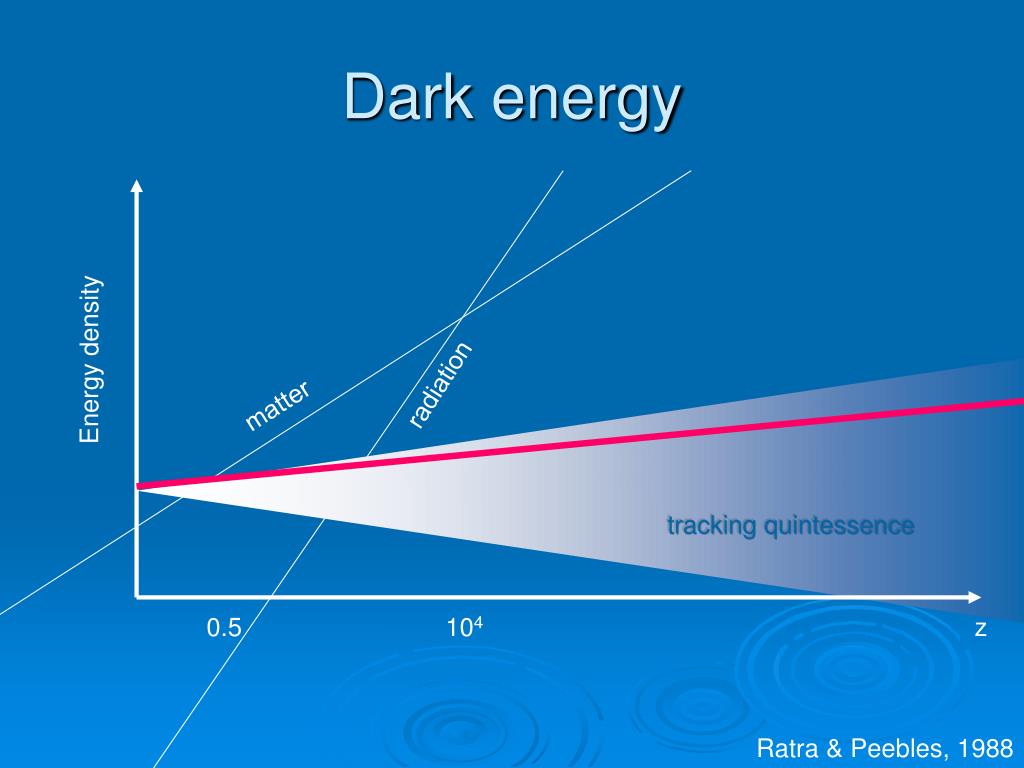 Dark energy

Energy density

matter

radiation

tracking quintessence

0.5

$10^4$

z

Ratra & Peebles, 1988